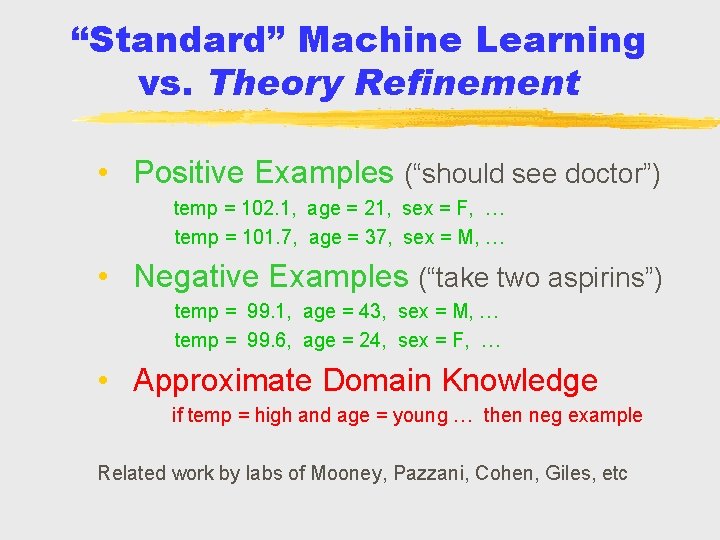 “Standard” Machine Learning vs. Theory Refinement

• Positive Examples (“should see doctor”)

temp = 102.1, age = 21, sex = F, …

temp = 101.7, age = 37, sex = M, …

• Negative Examples (“take two aspirins”)

temp = 99.1, age = 43, sex = M, …

temp = 99.6, age = 24, sex = F, …

• Approximate Domain Knowledge

if temp = high and age = young … then neg example

Related work by labs of Mooney, Pazzani, Cohen, Giles, etc